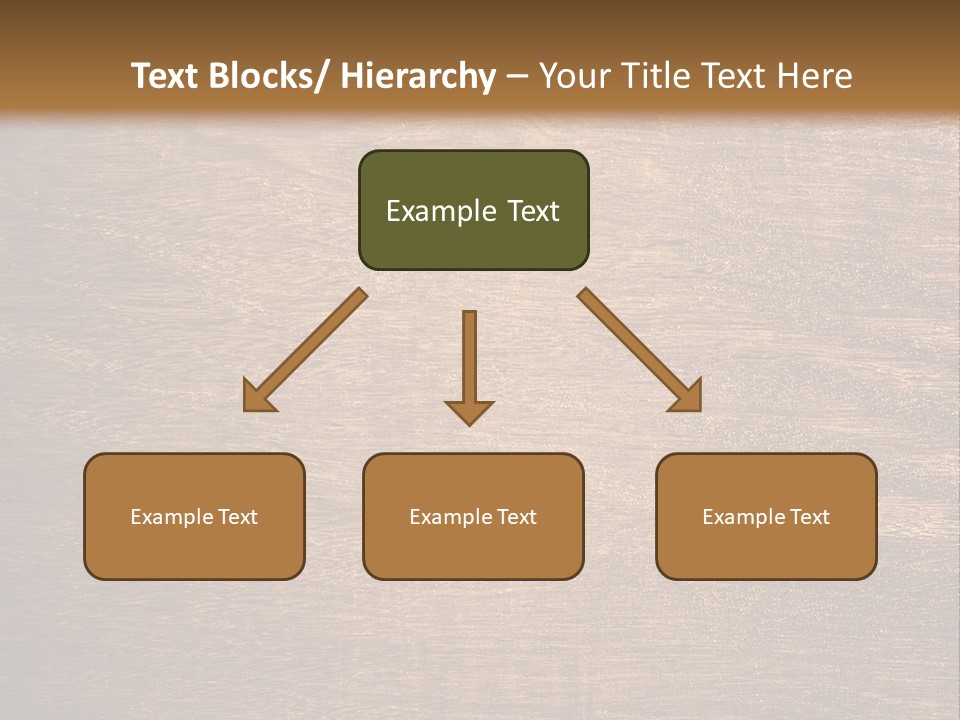 Text Blocks/ Hierarchy – Your Title Text Here

Example Text

Example Text

Example Text

Example Text